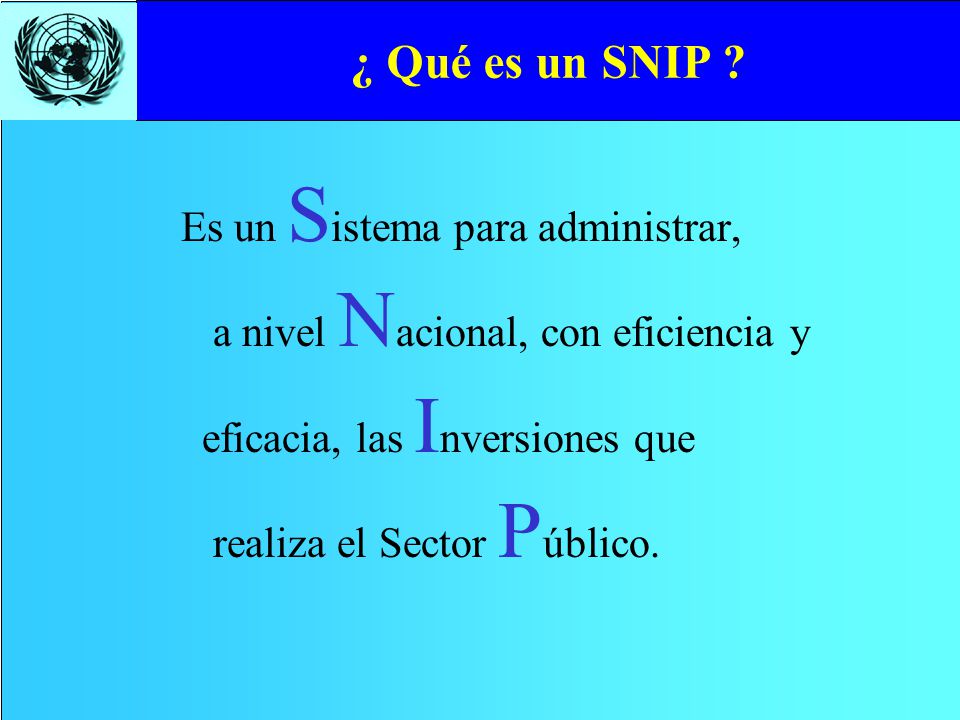 ¿ Qué es un SNIP ?

Es un Sistema para administrar, a nivel Nacional, con eficiencia y eficacia, las Inversiones que realiza el Sector Público.